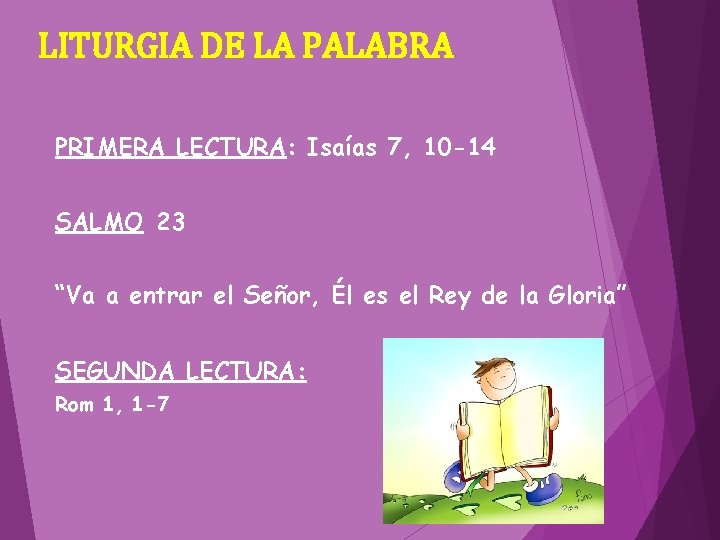 LITURGIA DE LA PALABRA

PRIMERA LECTURA: Isaías 7, 10-14

SALMO 23

“Va a entrar el Señor, Él es el Rey de la Gloria”

SEGUNDA LECTURA:
Rom 1, 1-7

fano